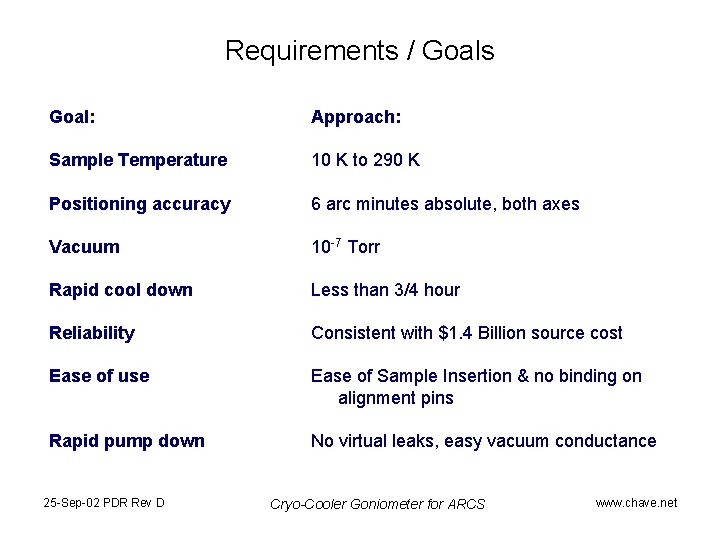 Requirements / Goals

| Goal: | Approach: |
|---|---|
| Sample Temperature | 10 K to 290 K |
| Positioning accuracy | 6 arc minutes absolute, both axes |
| Vacuum | $10^{-7}$ Torr |
| Rapid cool down | Less than 3/4 hour |
| Reliability | Consistent with \$1.4 Billion source cost |
| Ease of use | Ease of Sample Insertion & no binding on alignment pins |
| Rapid pump down | No virtual leaks, easy vacuum conductance |

25-Sep-02 PDR Rev D

Cryo-Cooler Goniometer for ARCS

www.chave.net